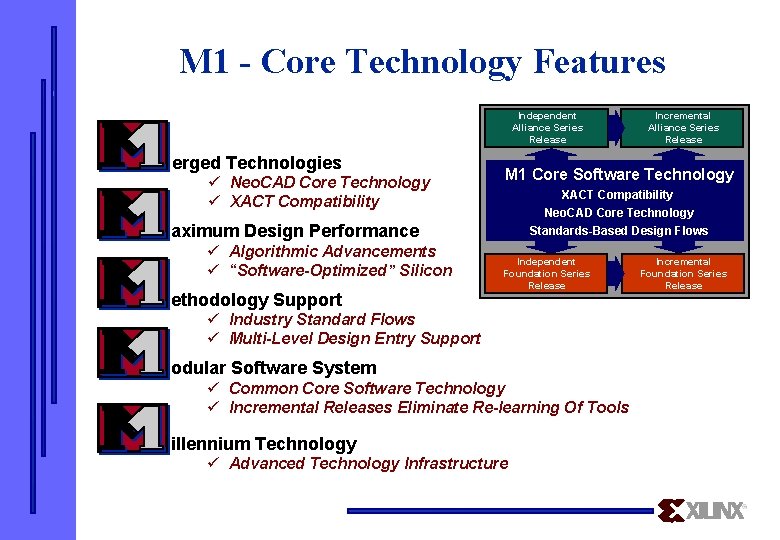 M1 - Core Technology Features

M1 erged Technologies
✓ NeoCAD Core Technology
✓ XACT Compatibility

M1 aximum Design Performance
✓ Algorithmic Advancements
✓ "Software-Optimized" Silicon

M1 ethodology Support
✓ Industry Standard Flows
✓ Multi-Level Design Entry Support

M1 odular Software System
✓ Common Core Software Technology
✓ Incremental Releases Eliminate Re-learning Of Tools

M1 illennium Technology
✓ Advanced Technology Infrastructure

Independent Alliance Series Release

Incremental Alliance Series Release

M1 Core Software Technology
XACT Compatibility
NeoCAD Core Technology
Standards-Based Design Flows

Independent Foundation Series Release

Incremental Foundation Series Release

XILINX